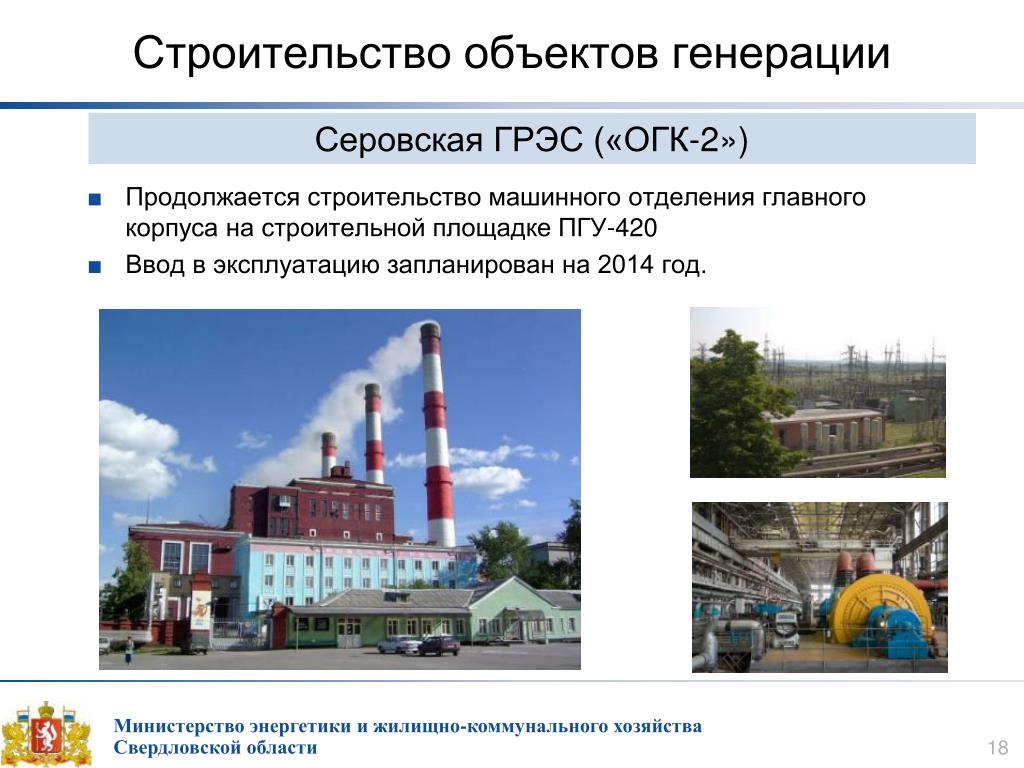 Строительство объектов генерации

Серовская ГРЭС («ОГК-2»)

■ Продолжается строительство машинного отделения главного корпуса на строительной площадке ПГУ-420

■ Ввод в эксплуатацию запланирован на 2014 год.

Министерство энергетики и жилищно-коммунального хозяйства Свердловской области

18